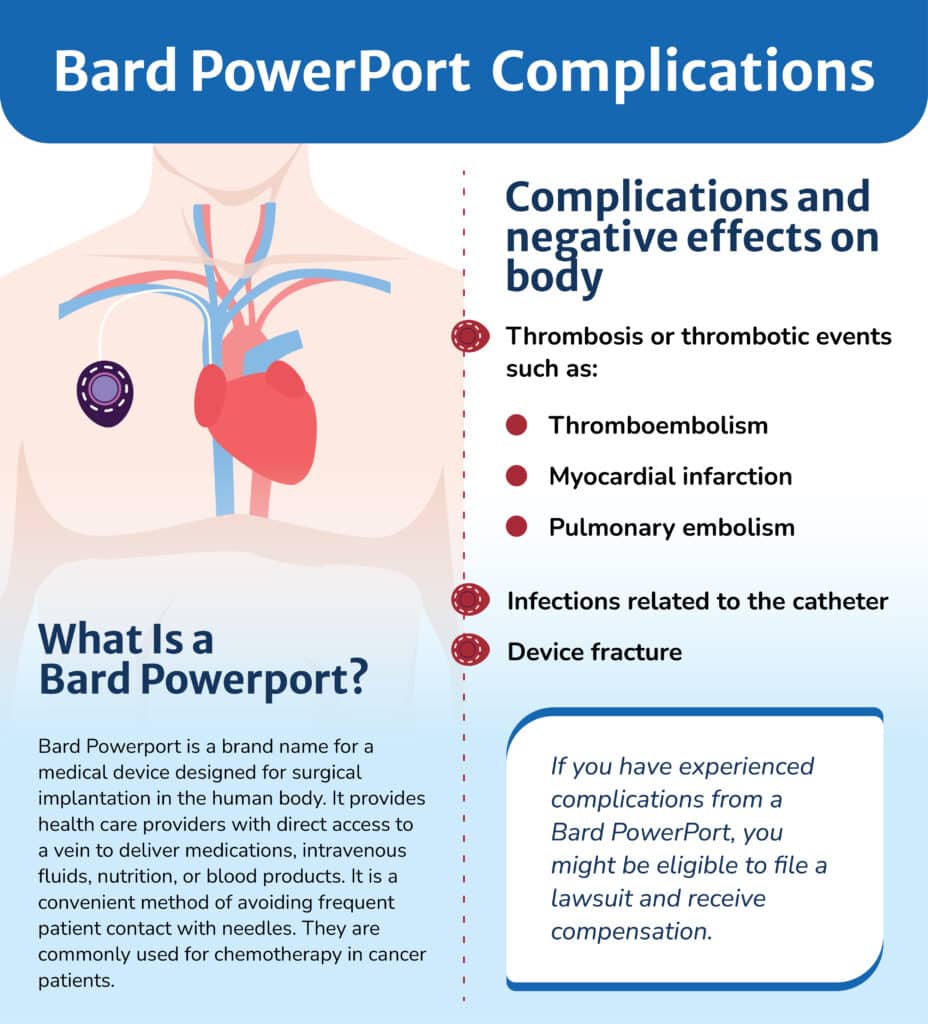 Bard PowerPort Complications

What Is a Bard Powerport?

Bard Powerport is a brand name for a medical device designed for surgical implantation in the human body. It provides health care providers with direct access to a vein to deliver medications, intravenous fluids, nutrition, or blood products. It is a convenient method of avoiding frequent patient contact with needles. They are commonly used for chemotherapy in cancer patients.

Complications and negative effects on body

Thrombosis or thrombotic events such as:

Thromboembolism

Myocardial infarction

Pulmonary embolism

Infections related to the catheter

Device fracture

If you have experienced complications from a Bard PowerPort, you might be eligible to file a lawsuit and receive compensation.